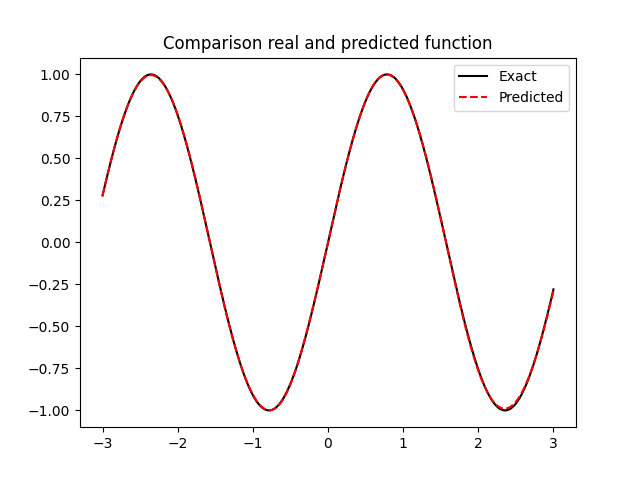 Comparison real and predicted function

Exact
Predicted

1.00
0.75
0.50
0.25
0.00
−0.25
−0.50
−0.75
−1.00

−3
−2
−1
0
1
2
3